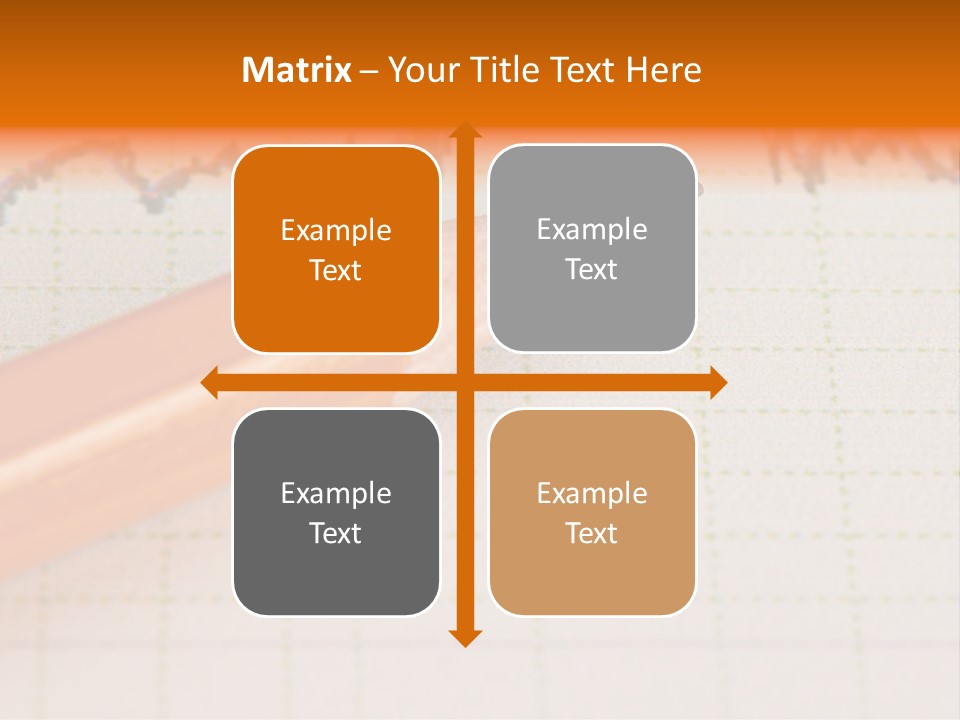 Matrix – Your Title Text Here

Example Text

Example Text

Example Text

Example Text